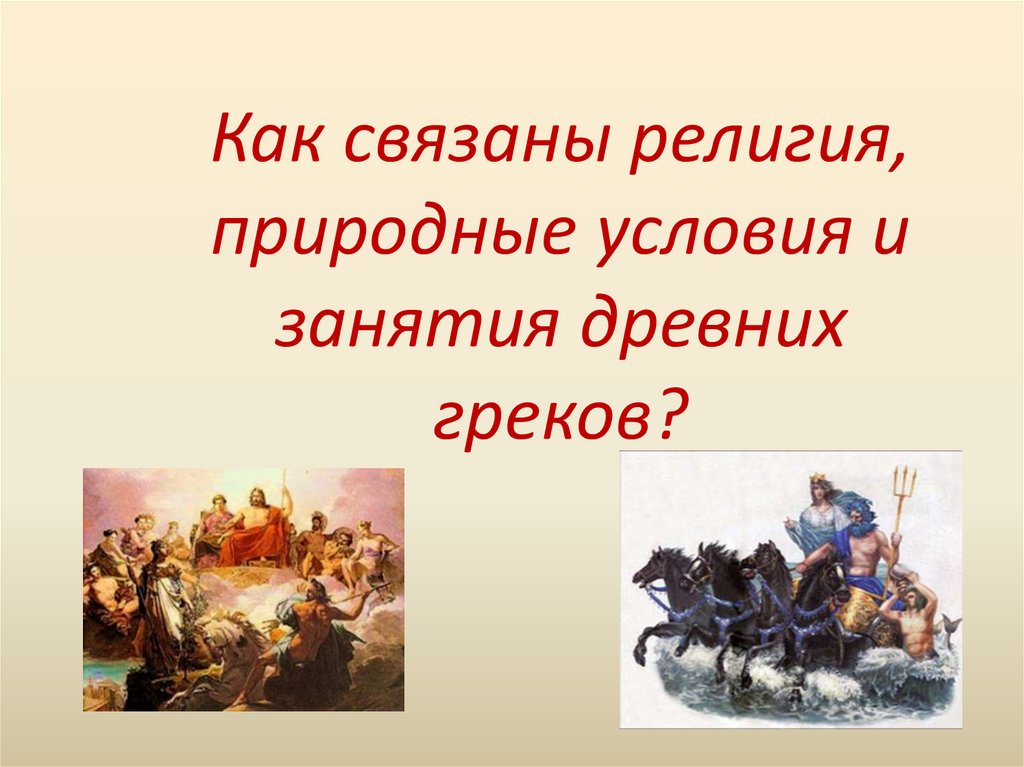 Как связаны религия, природные условия и занятия древних греков?